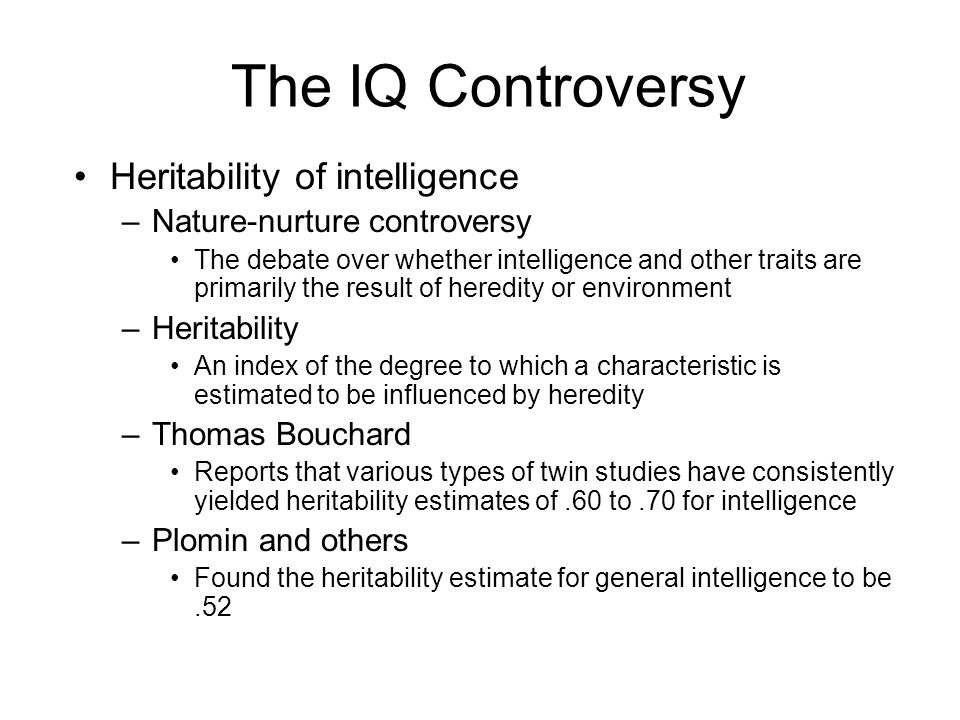 The IQ Controversy

• Heritability of intelligence
  – Nature-nurture controversy
    • The debate over whether intelligence and other traits are primarily the result of heredity or environment
  – Heritability
    • An index of the degree to which a characteristic is estimated to be influenced by heredity
  – Thomas Bouchard
    • Reports that various types of twin studies have consistently yielded heritability estimates of .60 to .70 for intelligence
  – Plomin and others
    • Found the heritability estimate for general intelligence to be .52